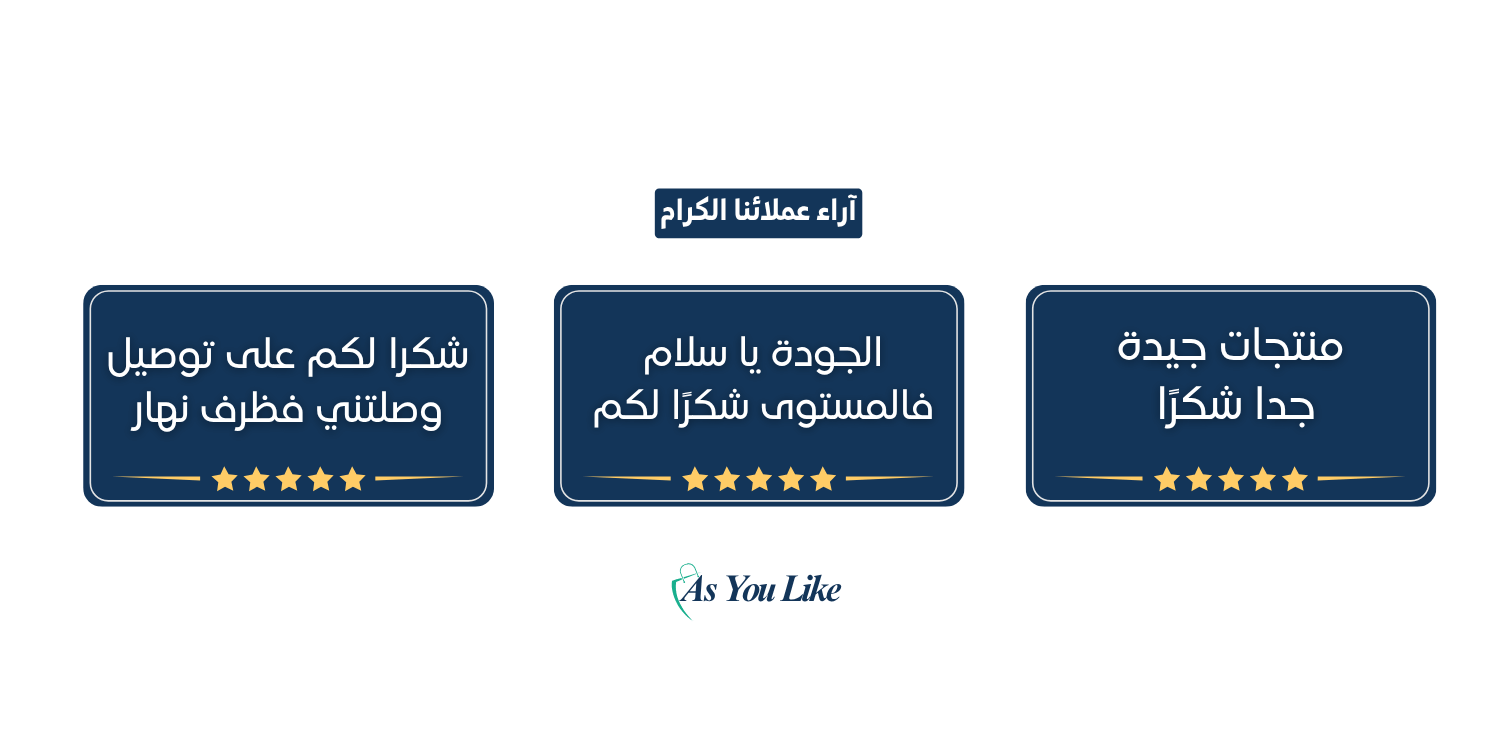 آراء عملائنا الكرام

منتجات جيدة
جدا شكرًا

الجودة يا سلام
فالمستوى شكرًا لكم

شكرا لكم على توصيل
وصلتني فظرف نهار

As You Like